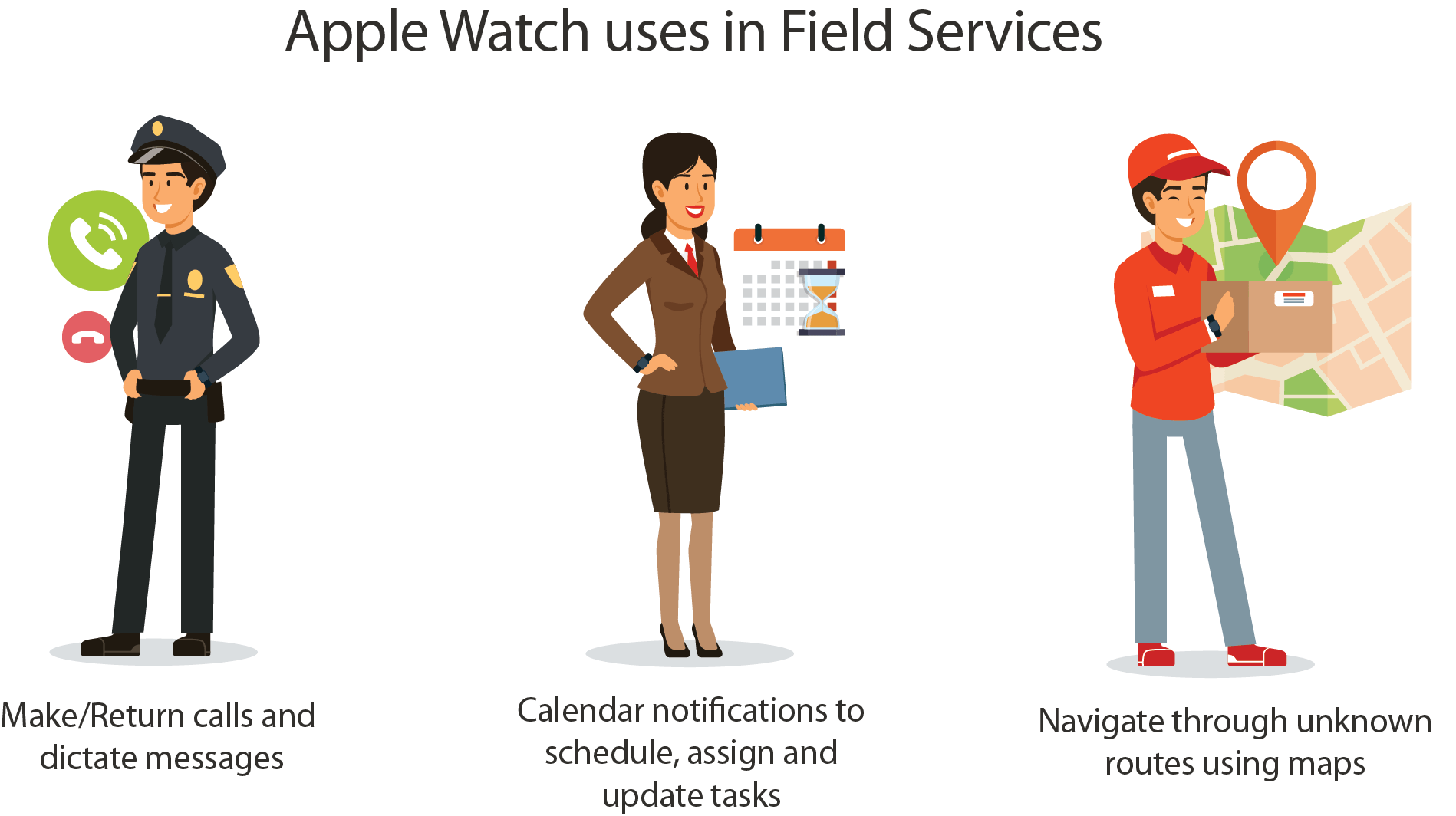 Apple Watch uses in Field Services

Make/Return calls and dictate messages

Calendar notifications to schedule, assign and update tasks

Navigate through unknown routes using maps